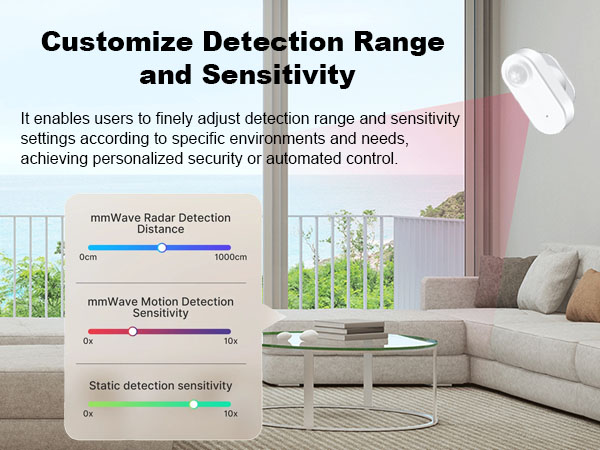 Customize Detection Range and Sensitivity

It enables users to finely adjust detection range and sensitivity settings according to specific environments and needs, achieving personalized security or automated control.

mmWave Radar Detection Distance

0cm

1000cm

mmWave Motion Detection Sensitivity

0x

10x

Static detection sensitivity

0x

10x